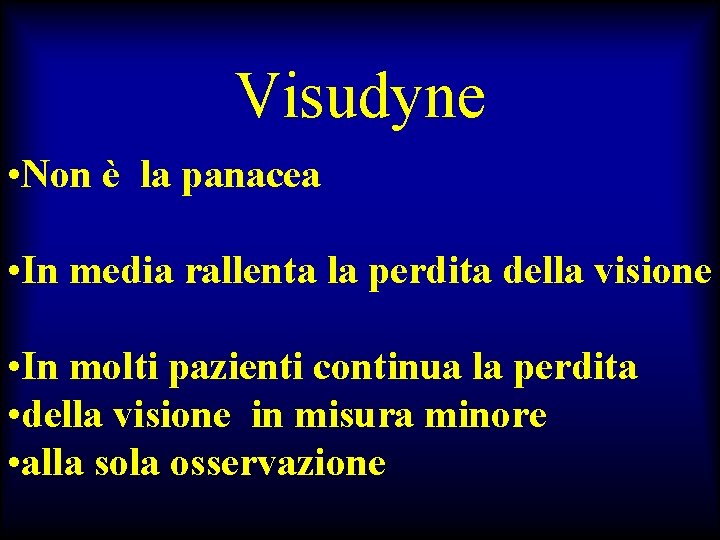 Visudyne

•Non è la panacea

•In media rallenta la perdita della visione

•In molti pazienti continua la perdita
•della visione in misura minore
•alla sola osservazione